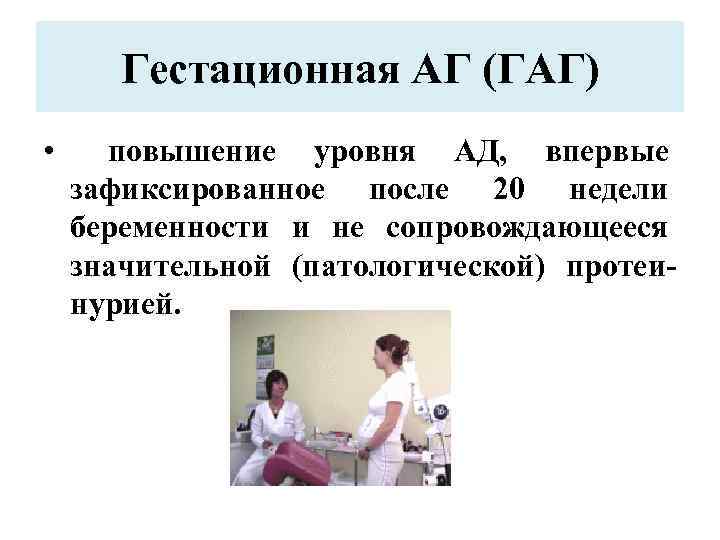 Гестационная АГ (ГАГ)

• повышение уровня АД, впервые зафиксированное после 20 недели беременности и не сопровождающееся значительной (патологической) протеинурией.